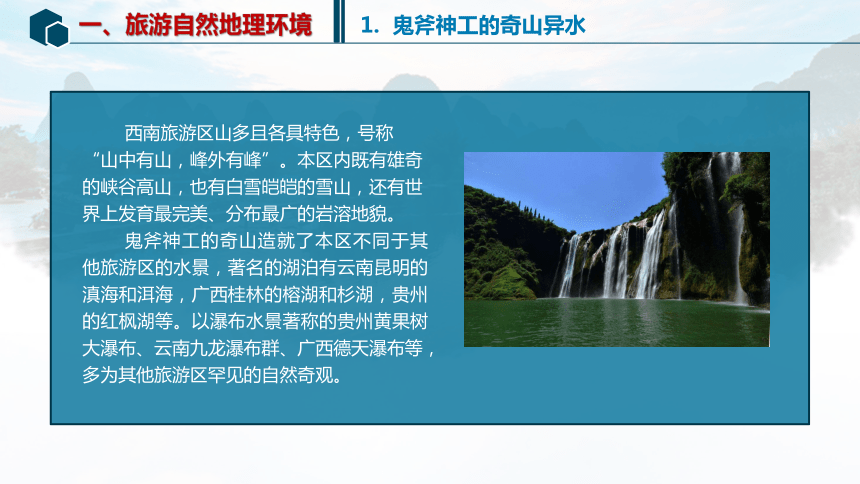 一、旅游自然地理环境

1. 鬼斧神工的奇山异水

西南旅游区山多且各具特色，号称“山中有山，峰外有峰”。本区内既有雄奇的峡谷高山，也有白雪皑皑的雪山，还有世界上发育最完美、分布最广的岩溶地貌。

鬼斧神工的奇山造就了本区不同于其他旅游区的水景，著名的湖泊有云南昆明的滇海和洱海，广西桂林的榕湖和杉湖，贵州的红枫湖等。以瀑布水景著称的贵州黄果树大瀑布、云南九龙瀑布群、广西德天瀑布等，多为其他旅游区罕见的自然奇观。